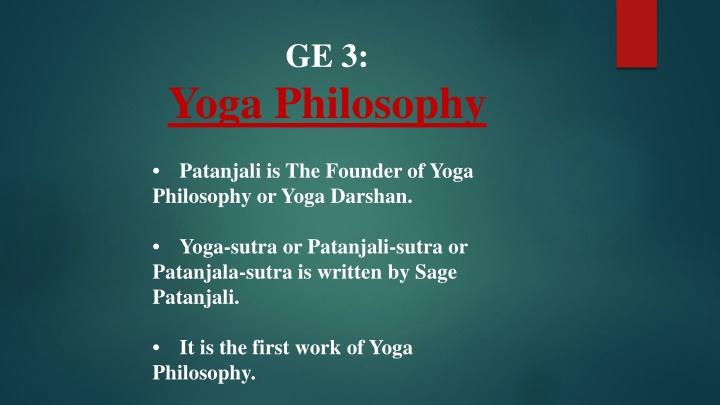 GE 3:
Yoga Philosophy

• Patanjali is The Founder of Yoga Philosophy or Yoga Darshan.

• Yoga-sutra or Patanjali-sutra or Patanjala-sutra is written by Sage Patanjali.

• It is the first work of Yoga Philosophy.